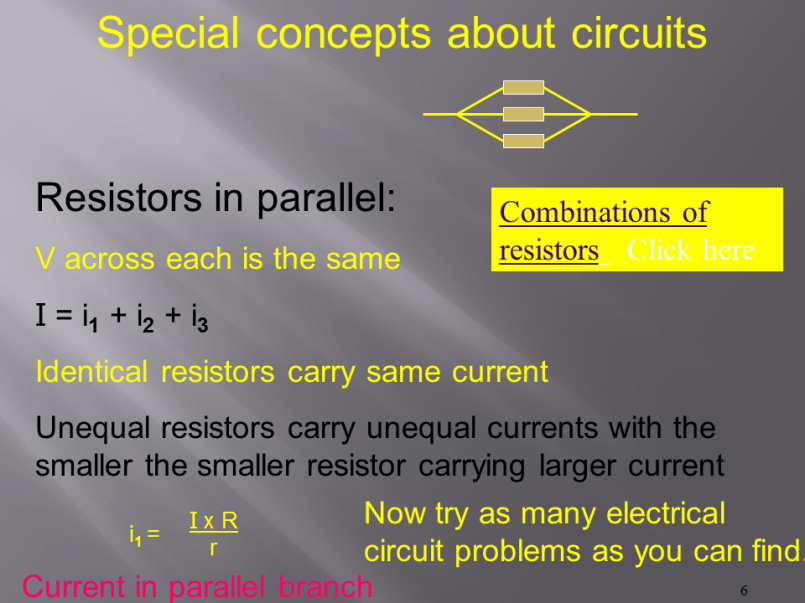 Special concepts about circuits

Resistors in parallel:

Combinations of resistors Click here

V across each is the same

$I = i_1 + i_2 + i_3$

Identical resistors carry same current

Unequal resistors carry unequal currents with the smaller the smaller resistor carrying larger current

$i_1 = \frac{I \times R}{r}$

Now try as many electrical circuit problems as you can find.

Current in parallel branch

6